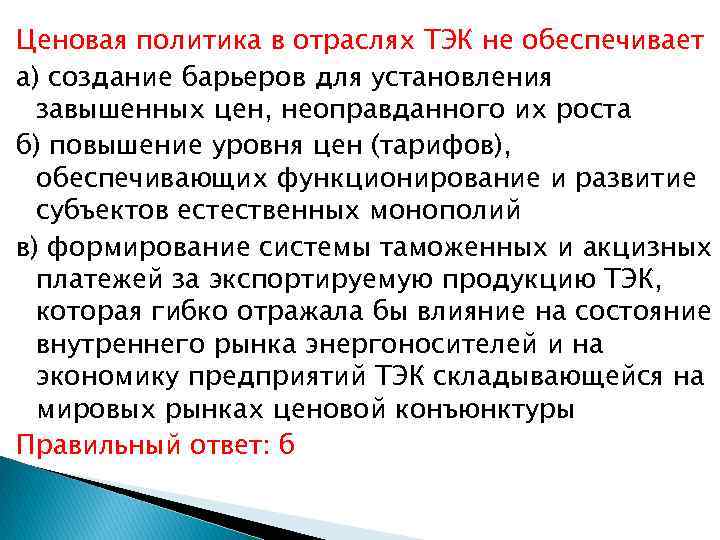 Ценовая политика в отраслях ТЭК не обеспечивает

а) создание барьеров для установления завышенных цен, неоправданного их роста

б) повышение уровня цен (тарифов), обеспечивающих функционирование и развитие субъектов естественных монополий

в) формирование системы таможенных и акцизных платежей за экспортируемую продукцию ТЭК, которая гибко отражала бы влияние на состояние внутреннего рынка энергоносителей и на экономику предприятий ТЭК складывающейся на мировых рынках ценовой конъюнктуры

Правильный ответ: б